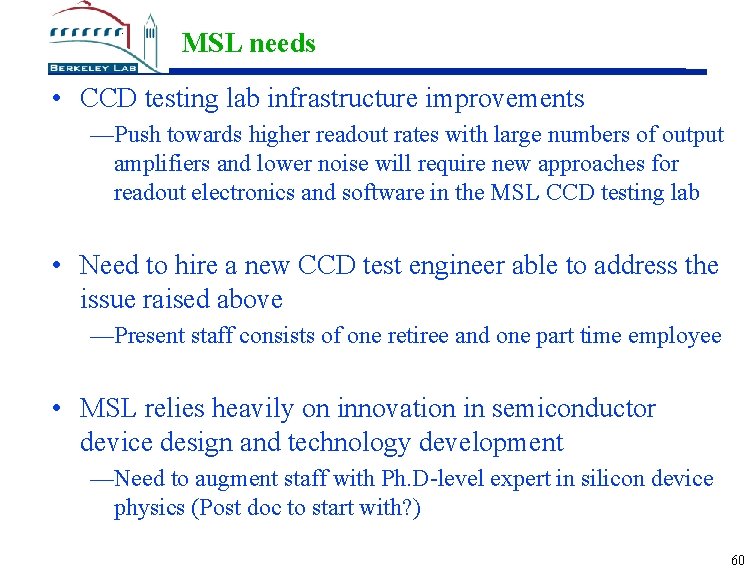 BERKELEY LAB

MSL needs

• CCD testing lab infrastructure improvements

—Push towards higher readout rates with large numbers of output amplifiers and lower noise will require new approaches for readout electronics and software in the MSL CCD testing lab

• Need to hire a new CCD test engineer able to address the issue raised above

—Present staff consists of one retiree and one part time employee

• MSL relies heavily on innovation in semiconductor device design and technology development

—Need to augment staff with Ph.D-level expert in silicon device physics (Post doc to start with?)

60